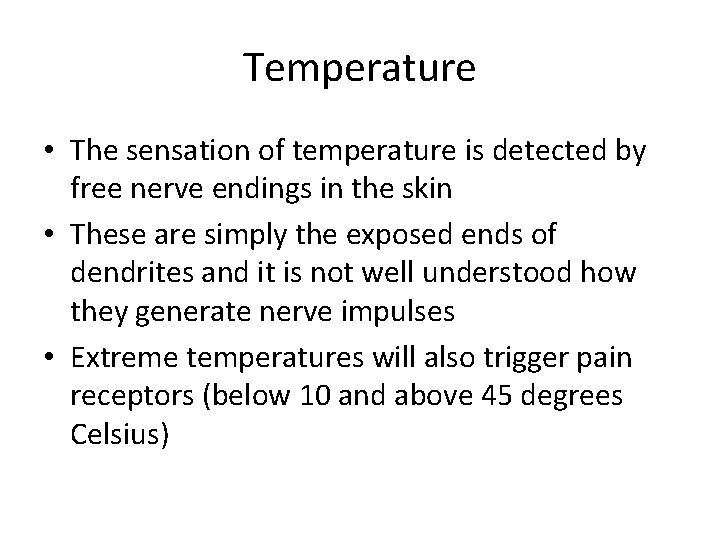 Temperature

• The sensation of temperature is detected by free nerve endings in the skin
• These are simply the exposed ends of dendrites and it is not well understood how they generate nerve impulses
• Extreme temperatures will also trigger pain receptors (below 10 and above 45 degrees Celsius)